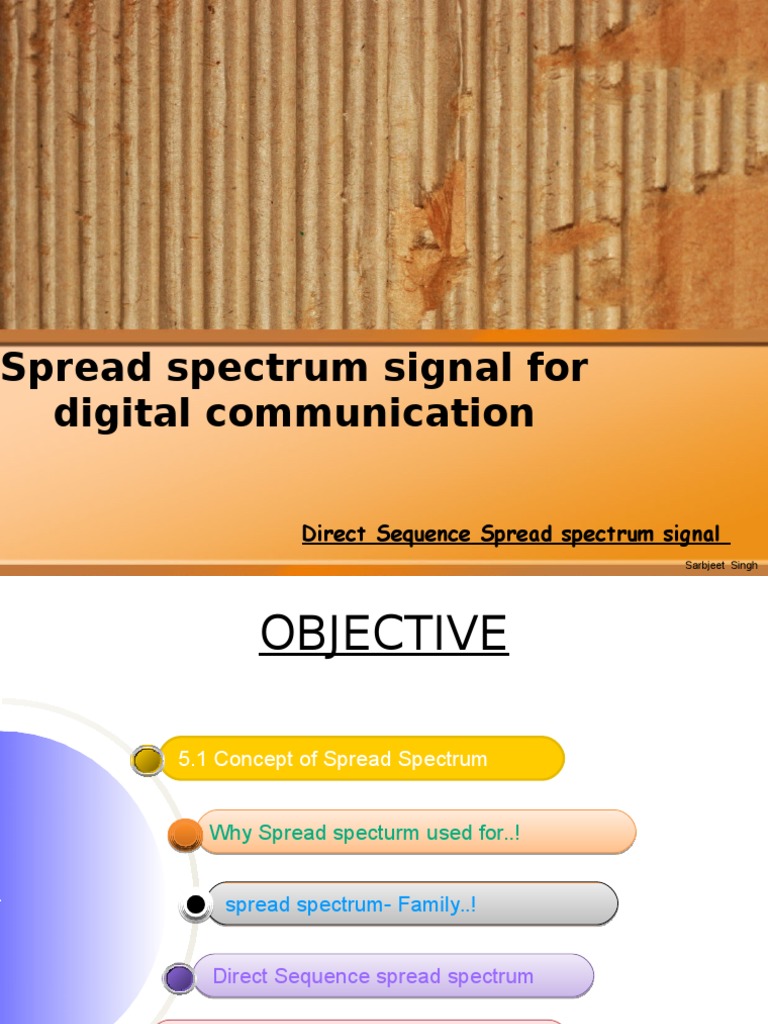 Spread spectrum signal for digital communication

Direct Sequence Spread spectrum signal

Sarbjeet Singh

OBJECTIVE

5.1 Concept of Spread Spectrum

Why Spread specturm used for..!

spread spectrum- Family..!

Direct Sequence spread spectrum